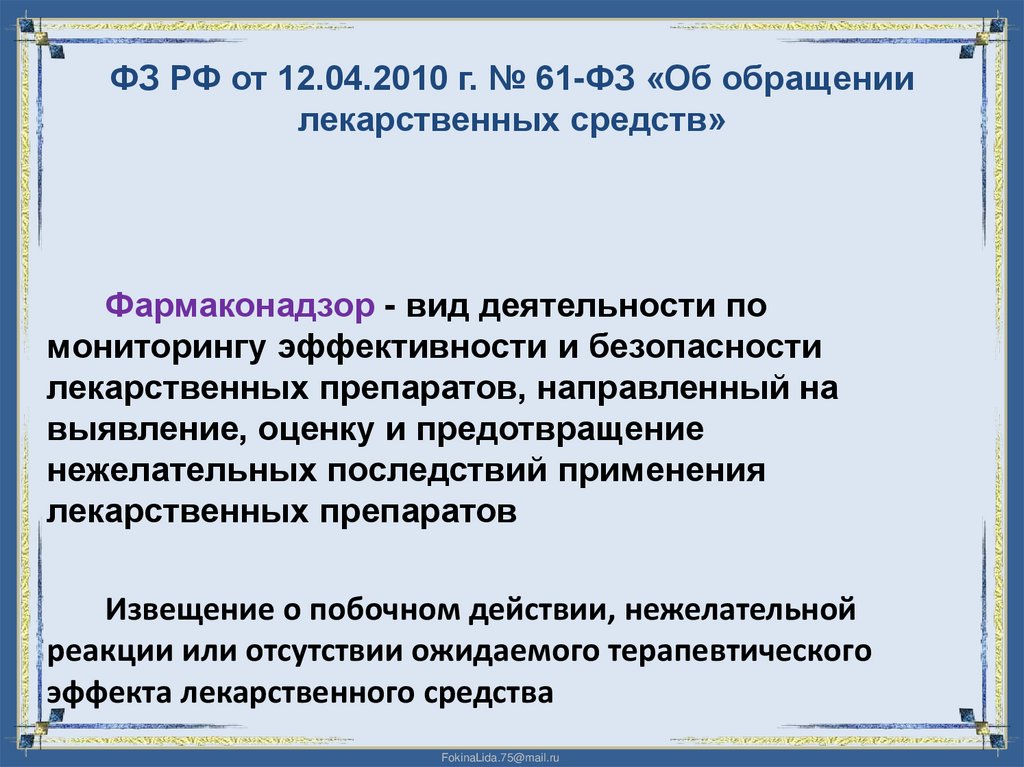 ФЗ РФ от 12.04.2010 г. № 61-ФЗ «Об обращении лекарственных средств»

Фармаконадзор - вид деятельности по мониторингу эффективности и безопасности лекарственных препаратов, направленный на выявление, оценку и предотвращение нежелательных последствий применения лекарственных препаратов

Извещение о побочном действии, нежелательной реакции или отсутствии ожидаемого терапевтического эффекта лекарственного средства

FokinaLida.75@mail.ru